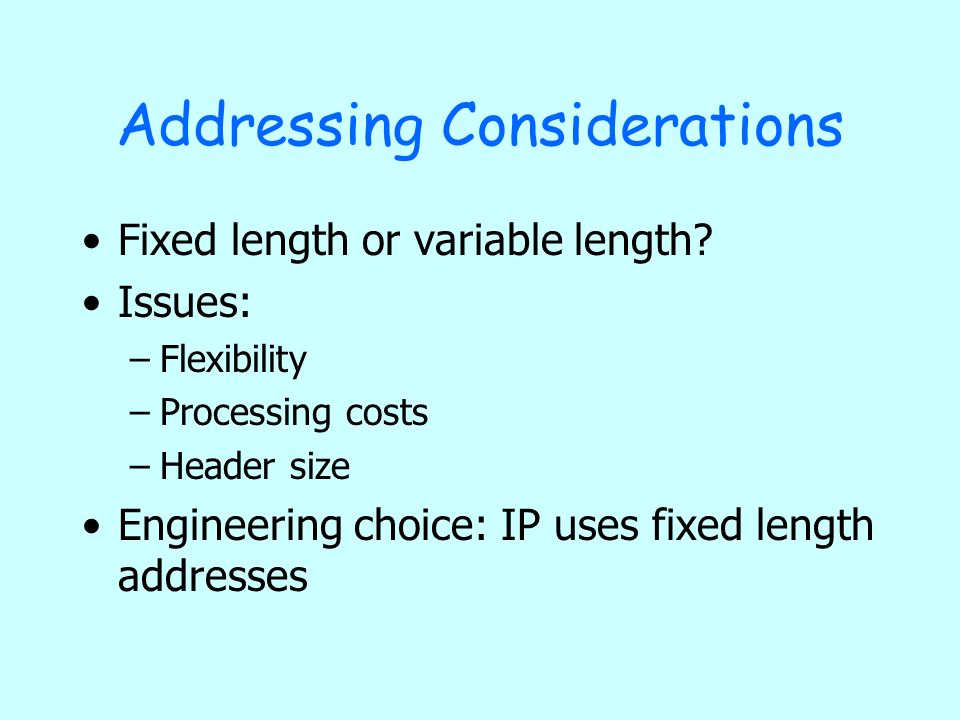 Addressing Considerations

• Fixed length or variable length?
• Issues:
– Flexibility
– Processing costs
– Header size
• Engineering choice: IP uses fixed length addresses